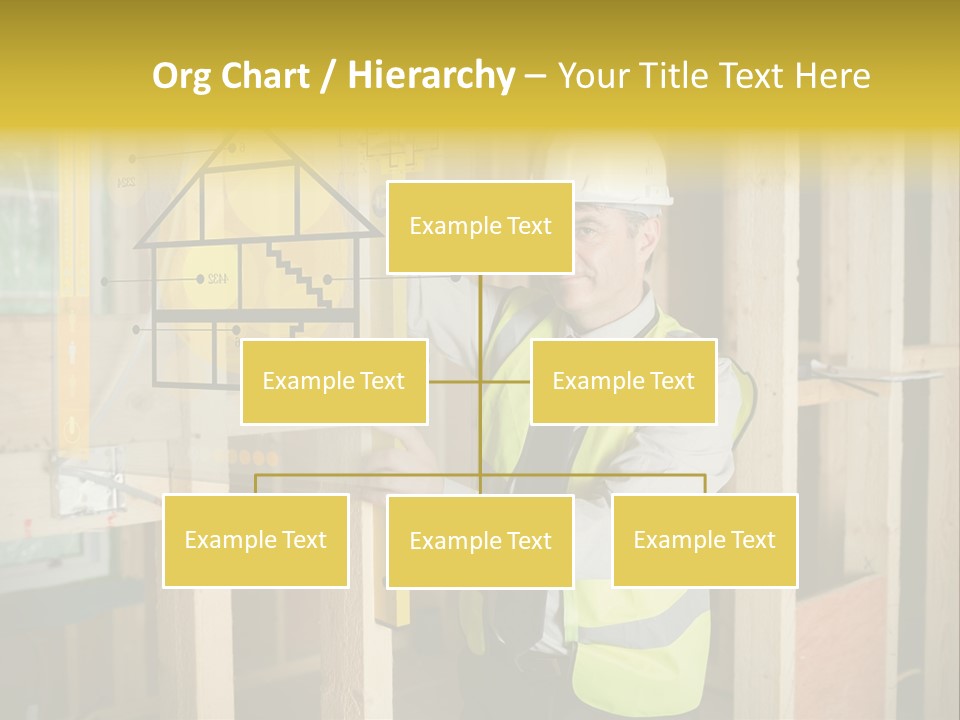 Org Chart / Hierarchy – Your Title Text Here

Example Text

Example Text

Example Text

Example Text

Example Text

Example Text